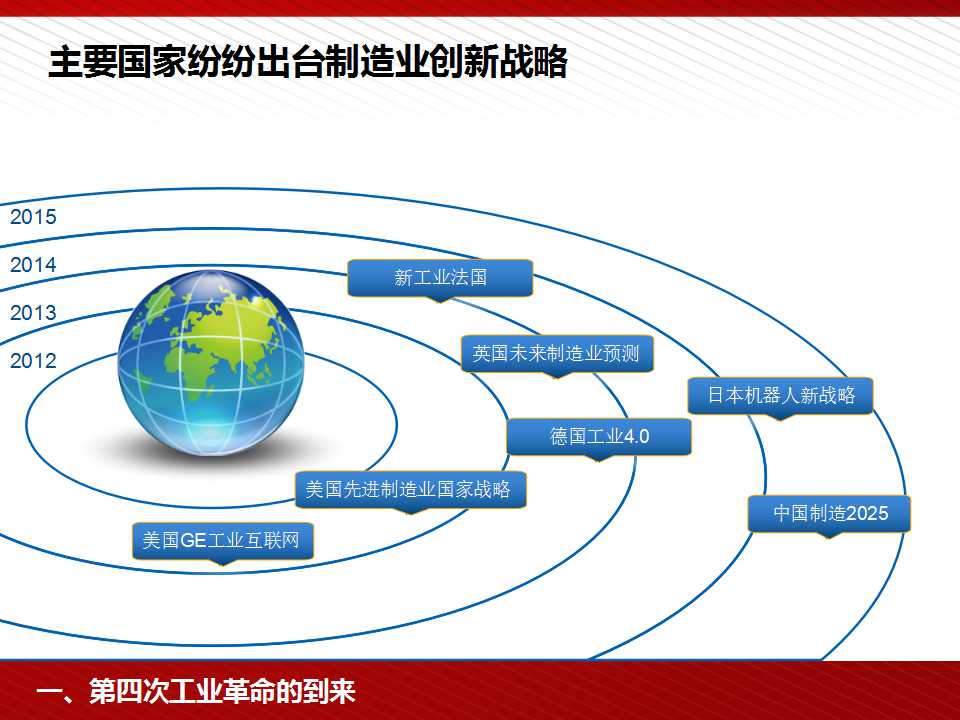 主要国家纷纷出台制造业创新战略

2015
2014
2013
2012

新工业法国
英国未来制造业预测
日本机器人新战略
德国工业4.0
美国先进制造业国家战略
中国制造2025
美国GE工业互联网

一、第四次工业革命的到来